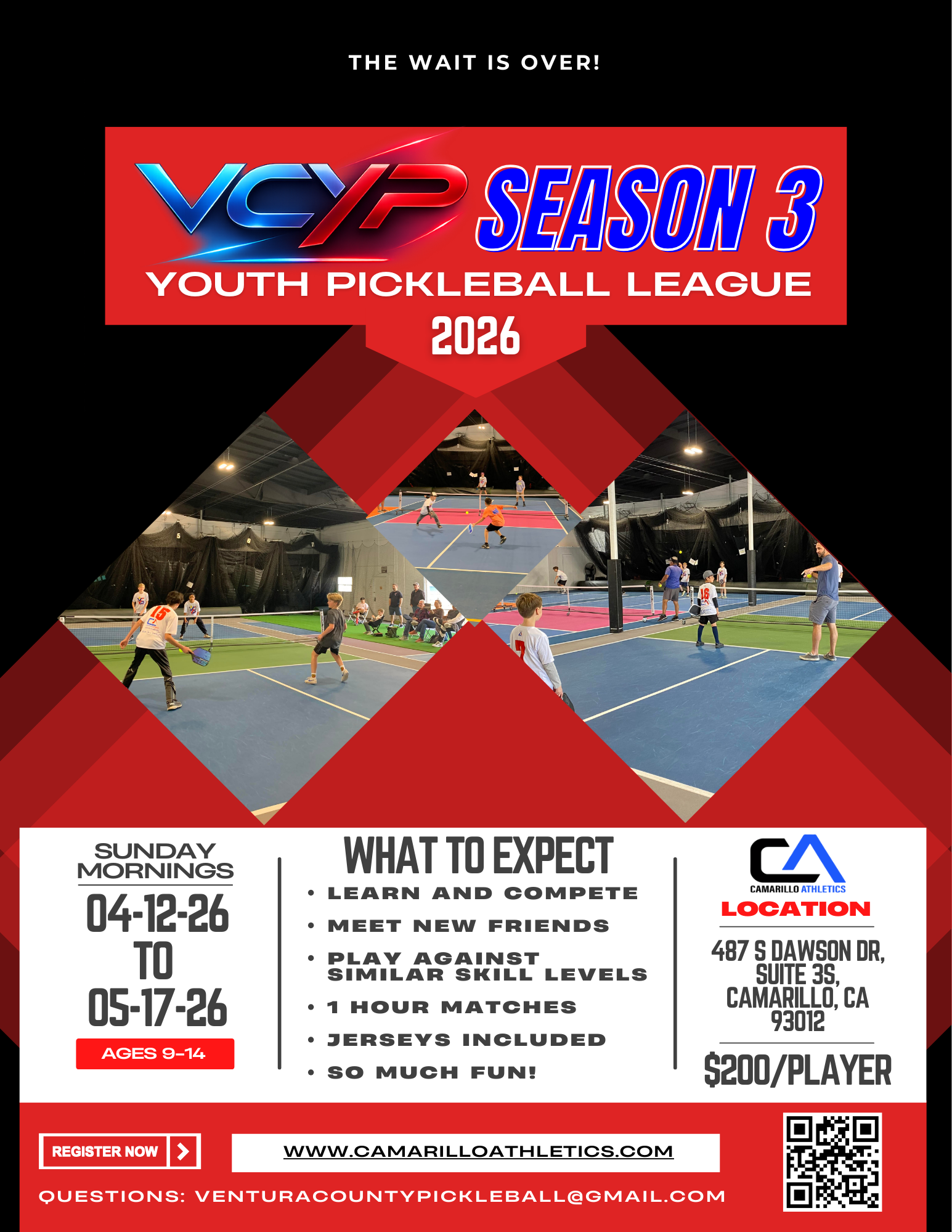 THE WAIT IS OVER!

VCYP SEASON 3

YOUTH PICKLEBALL LEAGUE

2026

SUNDAY MORNINGS

04-12-26 TO 05-17-26

AGES 9-14

WHAT TO EXPECT

• LEARN AND COMPETE
• MEET NEW FRIENDS
• PLAY AGAINST SIMILAR SKILL LEVELS
• 1 HOUR MATCHES
• JERSEYS INCLUDED
• SO MUCH FUN!

CA
CAMARILLO ATHLETICS

LOCATION

487 S DAWSON DR, SUITE 3S, CAMARILLO, CA 93012

$200/PLAYER

REGISTER NOW

WWW.CAMARILLOATHLETICS.COM

QUESTIONS: VENTURACOUNTYPICKLEBALL@GMAIL.COM